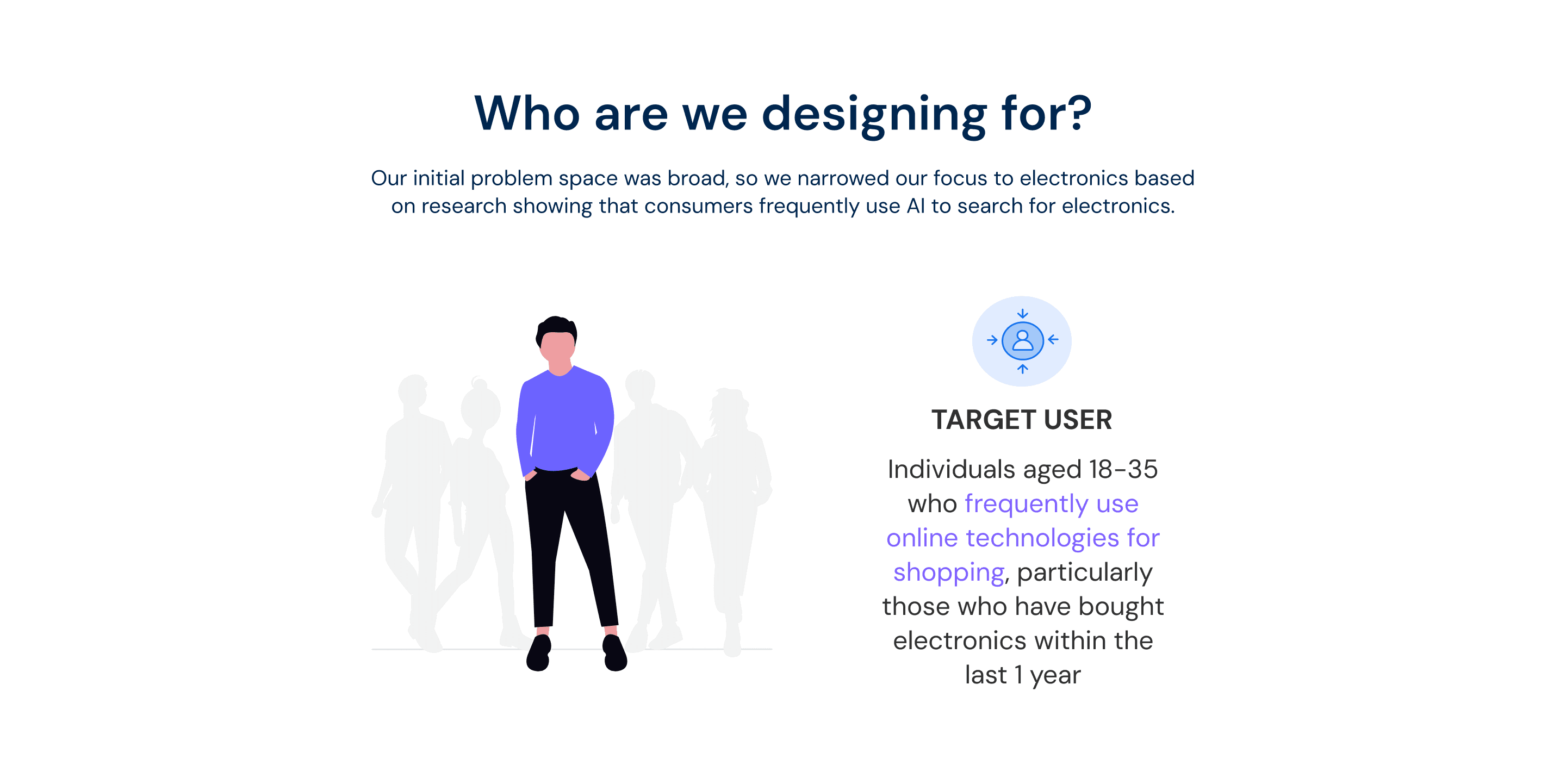 Who are we designing for?

Our initial problem space was broad, so we narrowed our focus to electronics based on research showing that consumers frequently use AI to search for electronics.

TARGET USER

Individuals aged 18-35 who frequently use online technologies for shopping, particularly those who have bought electronics within the last 1 year